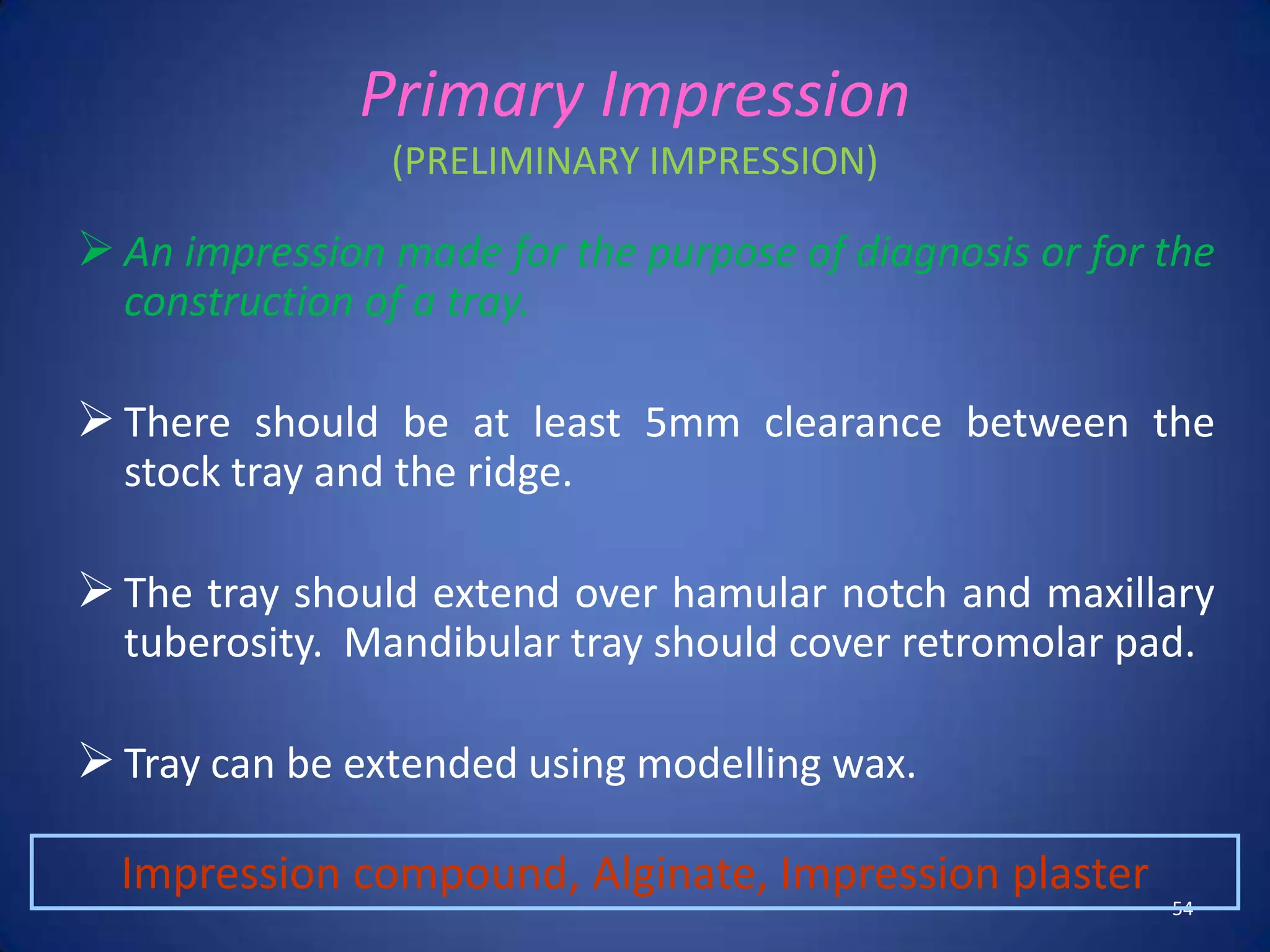 Primary Impression
(PRELIMINARY IMPRESSION)

➢ An impression made for the purpose of diagnosis or for the construction of a tray.

➢ There should be at least 5mm clearance between the stock tray and the ridge.

➢ The tray should extend over hamular notch and maxillary tuberosity. Mandibular tray should cover retromolar pad.

➢ Tray can be extended using modelling wax.

Impression compound, Alginate, Impression plaster

54